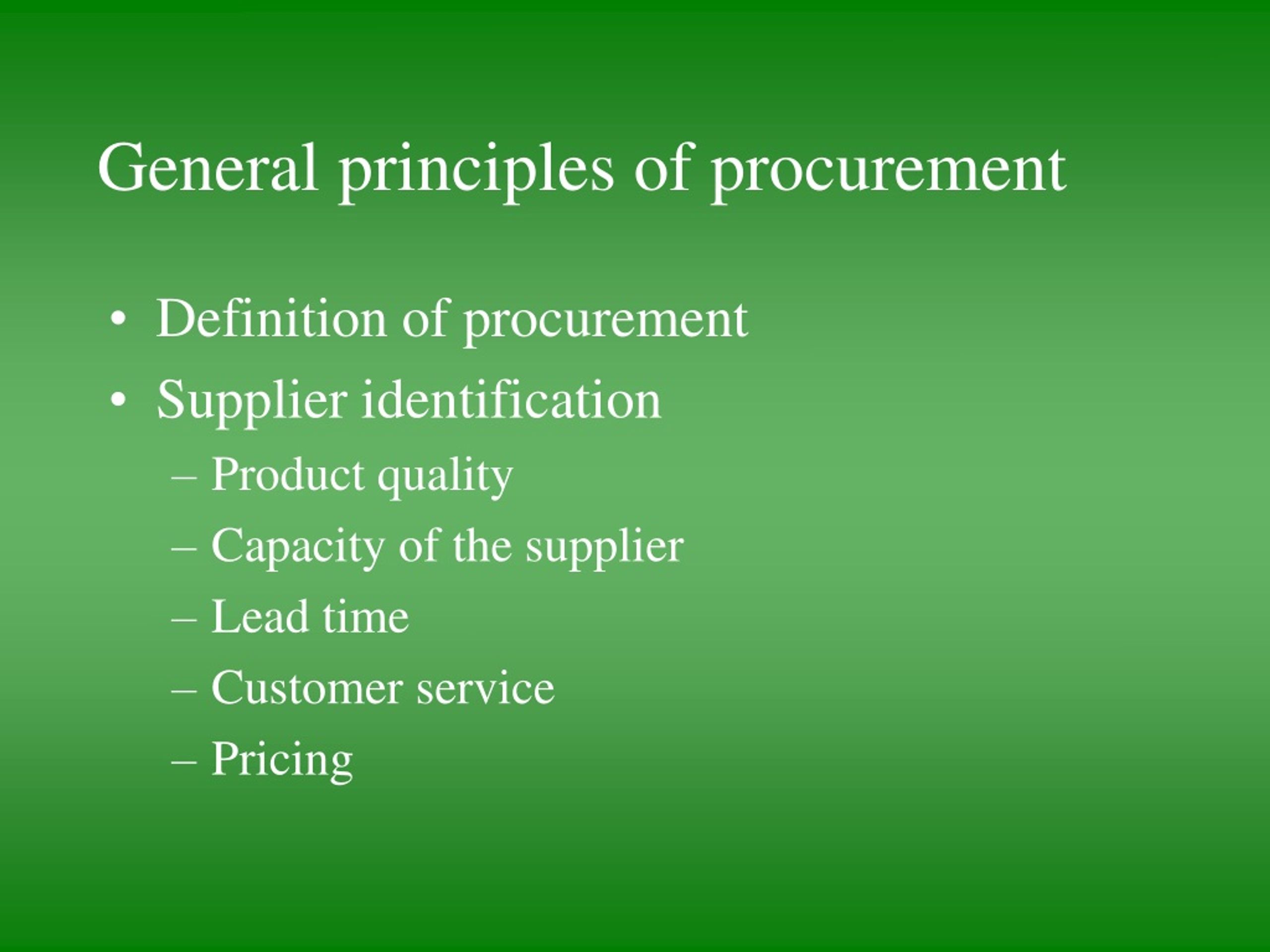 General principles of procurement

• Definition of procurement
• Supplier identification
– Product quality
– Capacity of the supplier
– Lead time
– Customer service
– Pricing